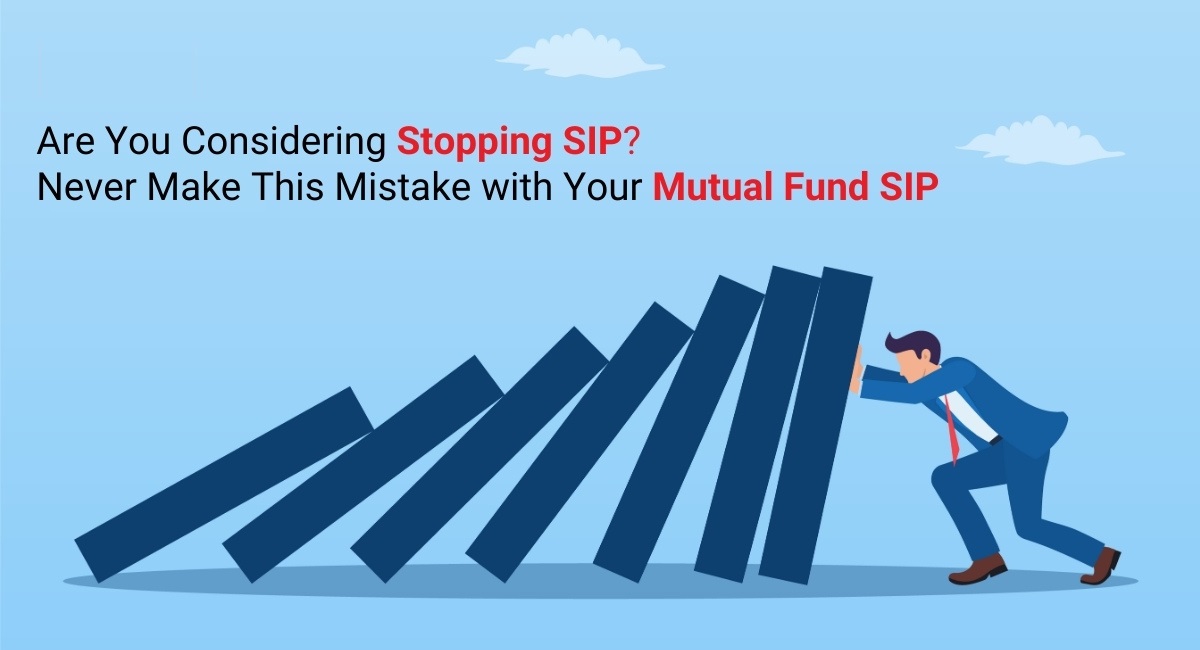 Are You Considering Stopping SIP?
Never Make This Mistake with Your Mutual Fund SIP